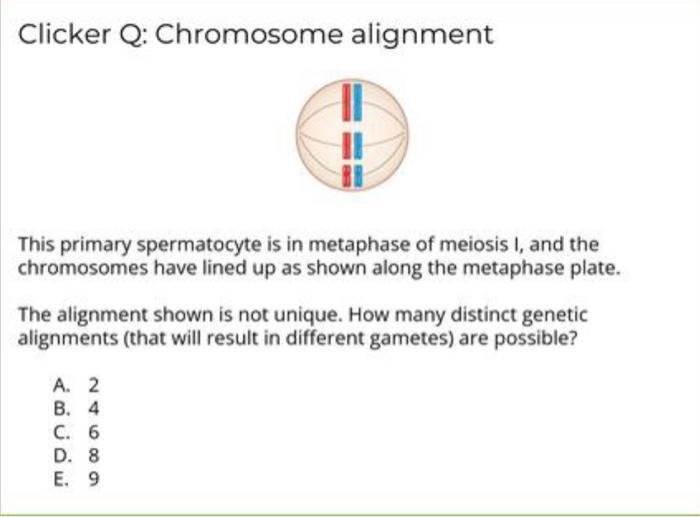 Clicker Q: Chromosome alignment

This primary spermatocyte is in metaphase of meiosis I, and the chromosomes have lined up as shown along the metaphase plate.

The alignment shown is not unique. How many distinct genetic alignments (that will result in different gametes) are possible?

A. 2
B. 4
C. 6
D. 8
E. 9